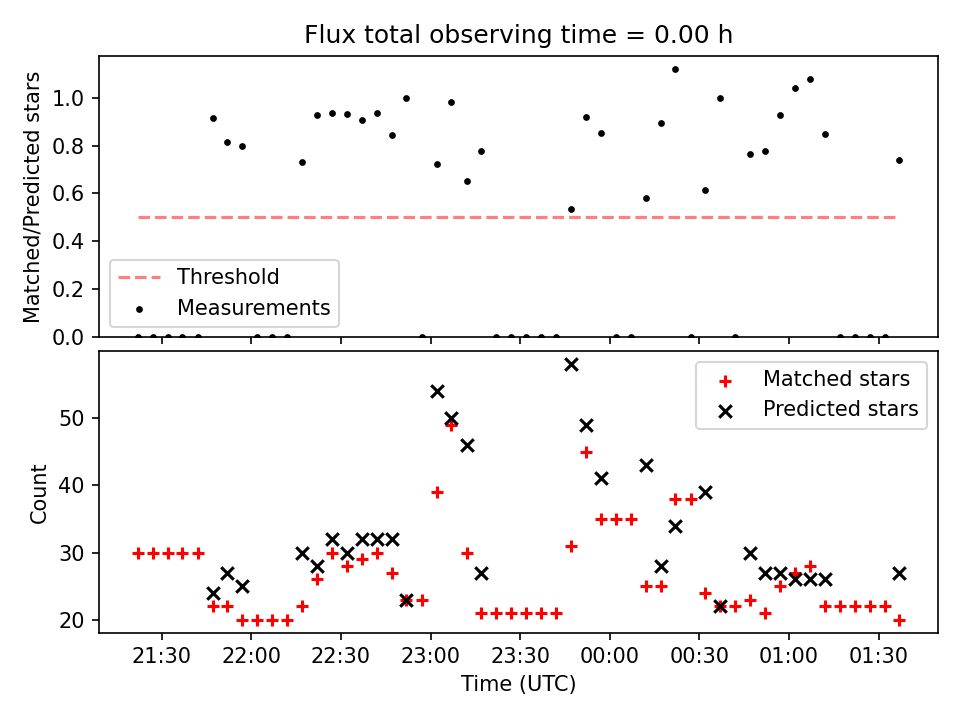 Flux total observing time = 0.00 h

Matched/Predicted stars

1.0
0.8
0.6
0.4
0.2
0.0

Threshold
Measurements

Count

50
40
30
20

Matched stars
Predicted stars

21:30
22:00
22:30
23:00
23:30
00:00
00:30
01:00
01:30

Time (UTC)